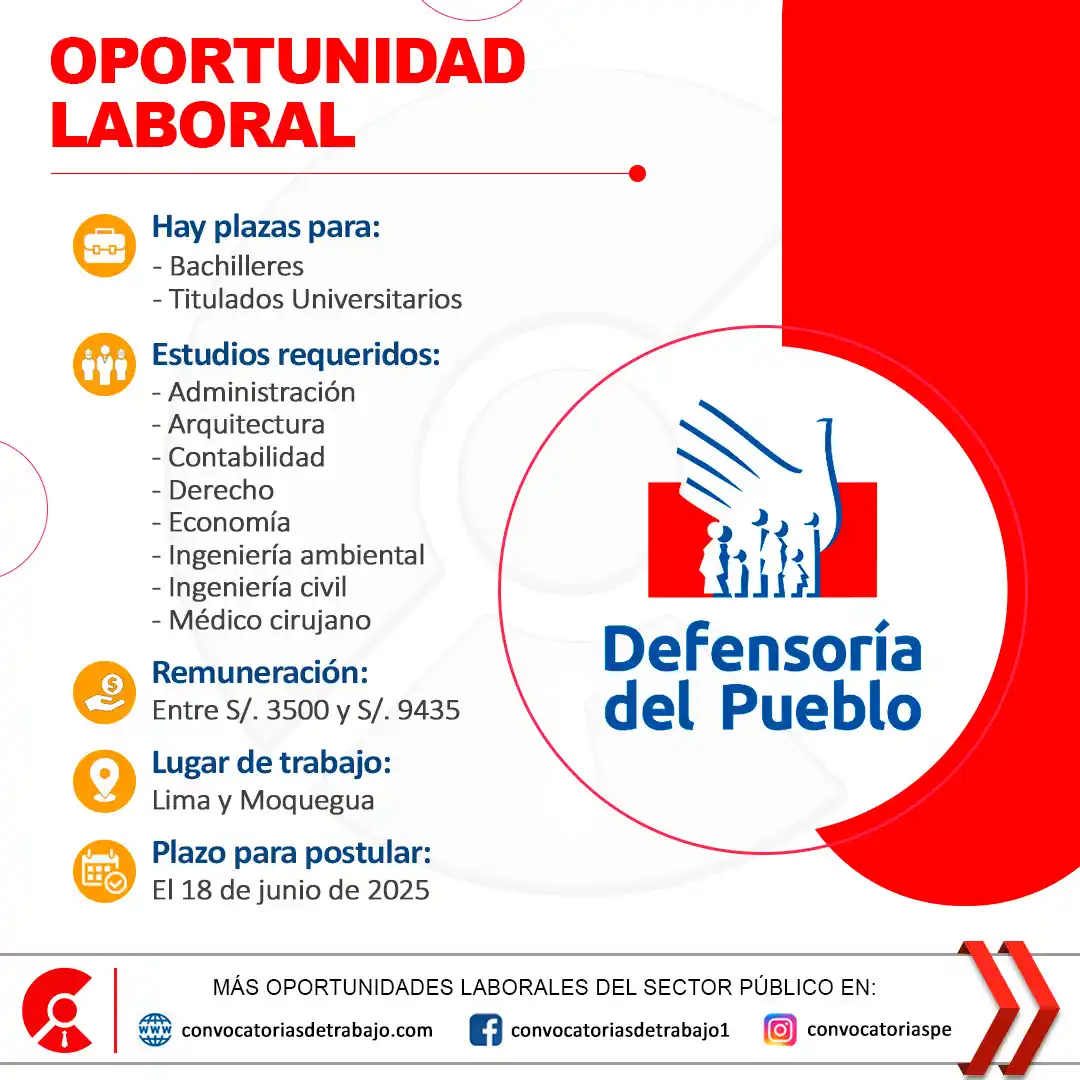 OPORTUNIDAD LABORAL

Hay plazas para:
- Bachilleres
- Titulados Universitarios

Estudios requeridos:
- Administración
- Arquitectura
- Contabilidad
- Derecho
- Economía
- Ingeniería ambiental
- Ingeniería civil
- Médico cirujano

Remuneración:
Entre S/. 3500 y S/. 9435

Lugar de trabajo:
Lima y Moquegua

Plazo para postular:
El 18 de junio de 2025

Defensoría del Pueblo

MÁS OPORTUNIDADES LABORALES DEL SECTOR PÚBLICO EN:
convocatoriasdetrabajo.com convocatoriasdetrabajo1 convocatoriaspe